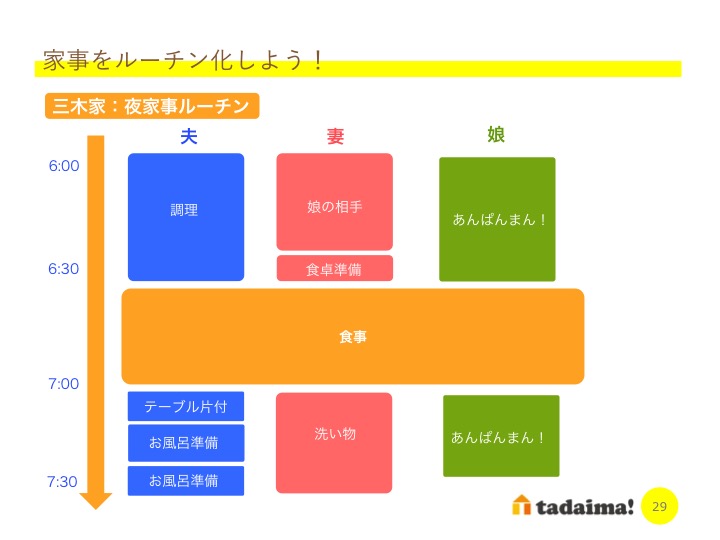 家事をルーチン化しよう！

三木家：夜家事ルーチン

夫

妻

娘

6:00

6:30

7:00

7:30

調理

娘の相手

食卓準備

あんぱんまん！

食事

テーブル片付

お風呂準備

お風呂準備

洗い物

あんぱんまん！

tadaima!

29